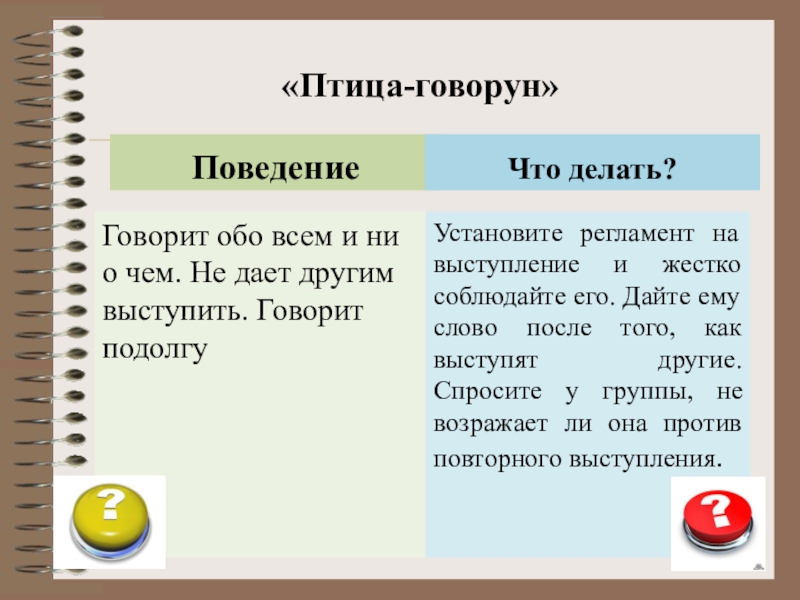 «Птица-говорун»

| Поведение | Что делать? |
|---|---|
| Говорит обо всем и ни о чем. Не дает другим выступить. Говорит подолгу | Установите регламент на выступление и жестко соблюдайте его. Дайте ему слово после того, как выступят другие. Спросите у группы, не возражает ли она против повторного выступления. |

?

?